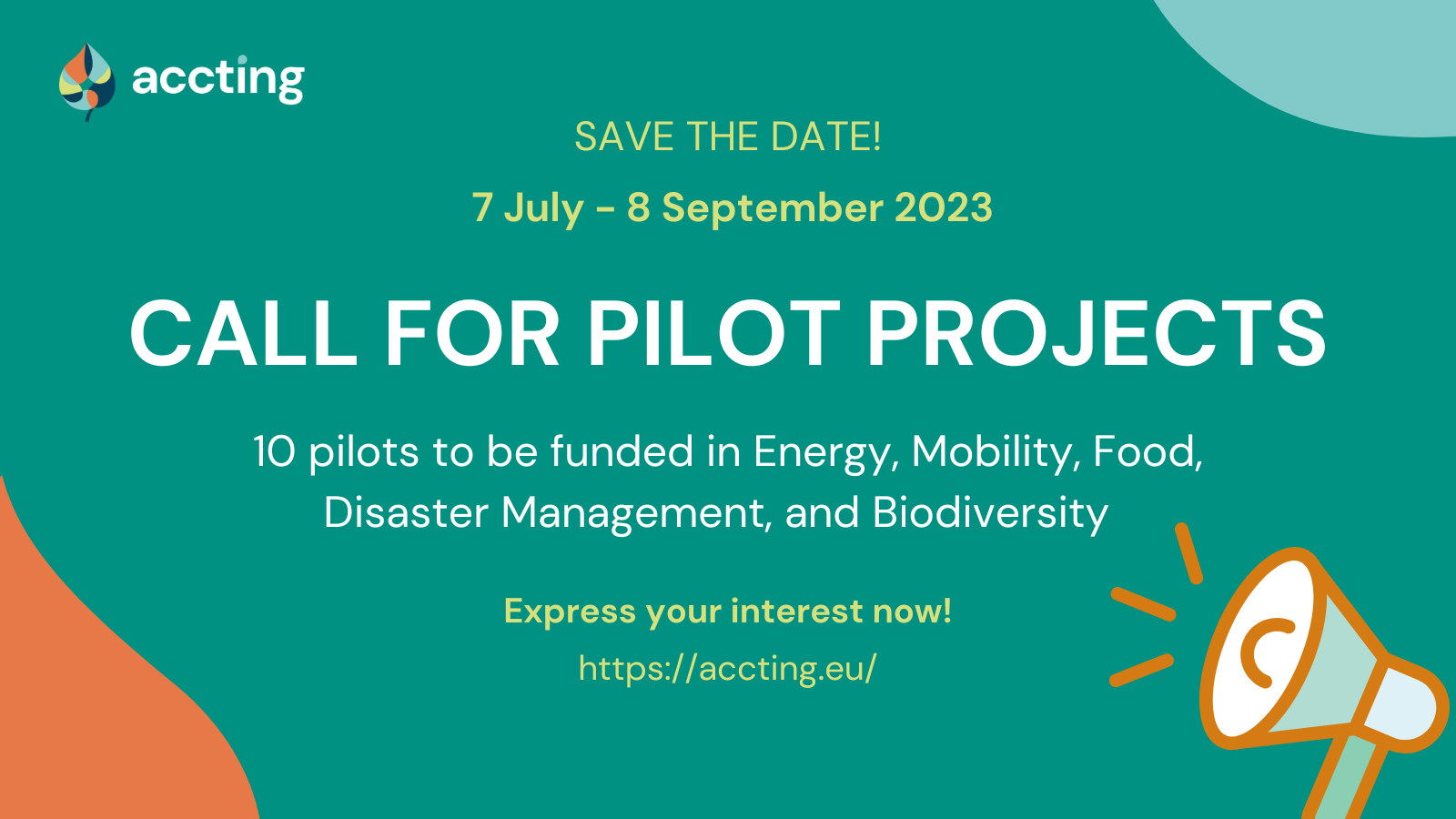 accting

SAVE THE DATE!

7 July - 8 September 2023

CALL FOR PILOT PROJECTS

10 pilots to be funded in Energy, Mobility, Food, Disaster Management, and Biodiversity

Express your interest now!

https://accting.eu/